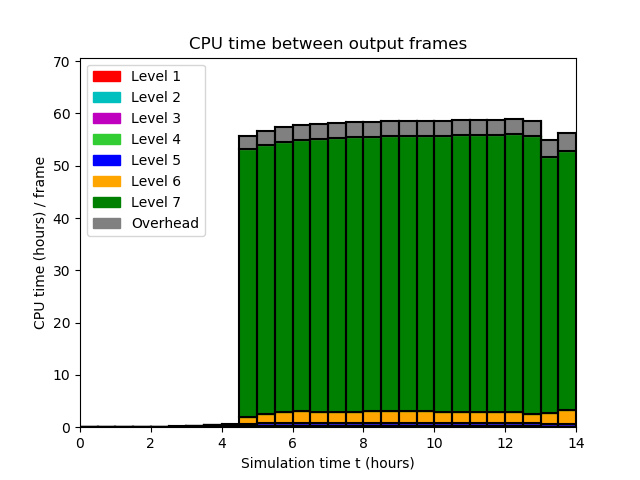 CPU time between output frames

Level 1
Level 2
Level 3
Level 4
Level 5
Level 6
Level 7
Overhead

CPU time (hours) / frame

70
60
50
40
30
20
10
0

0
2
4
6
8
10
12
14

Simulation time t (hours)